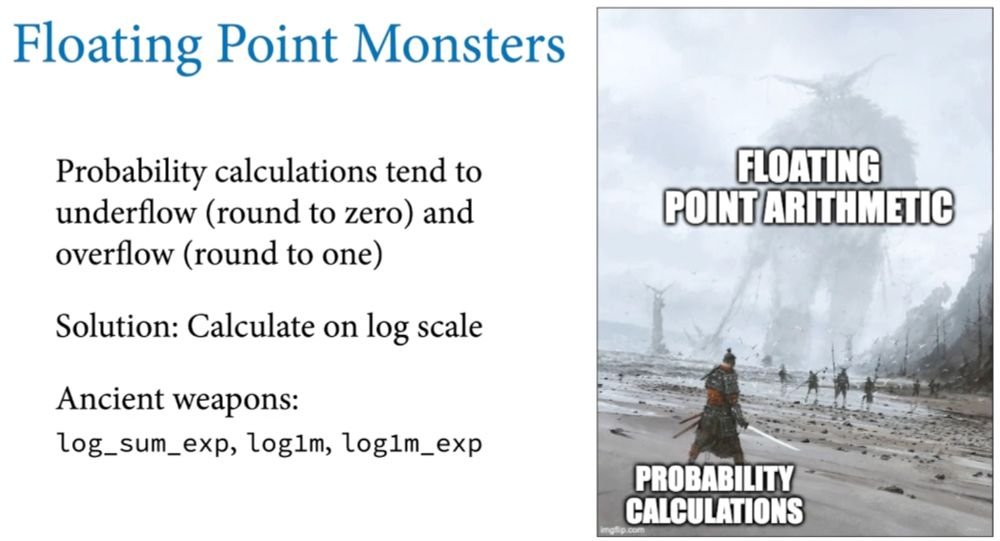 Floating Point Monsters

Probability calculations tend to underflow (round to zero) and overflow (round to one)

Solution: Calculate on log scale

Ancient weapons:
log_sum_exp, log1m, log1m_exp

FLOATING POINT ARITHMETIC

PROBABILITY CALCULATIONS

imgflip.com